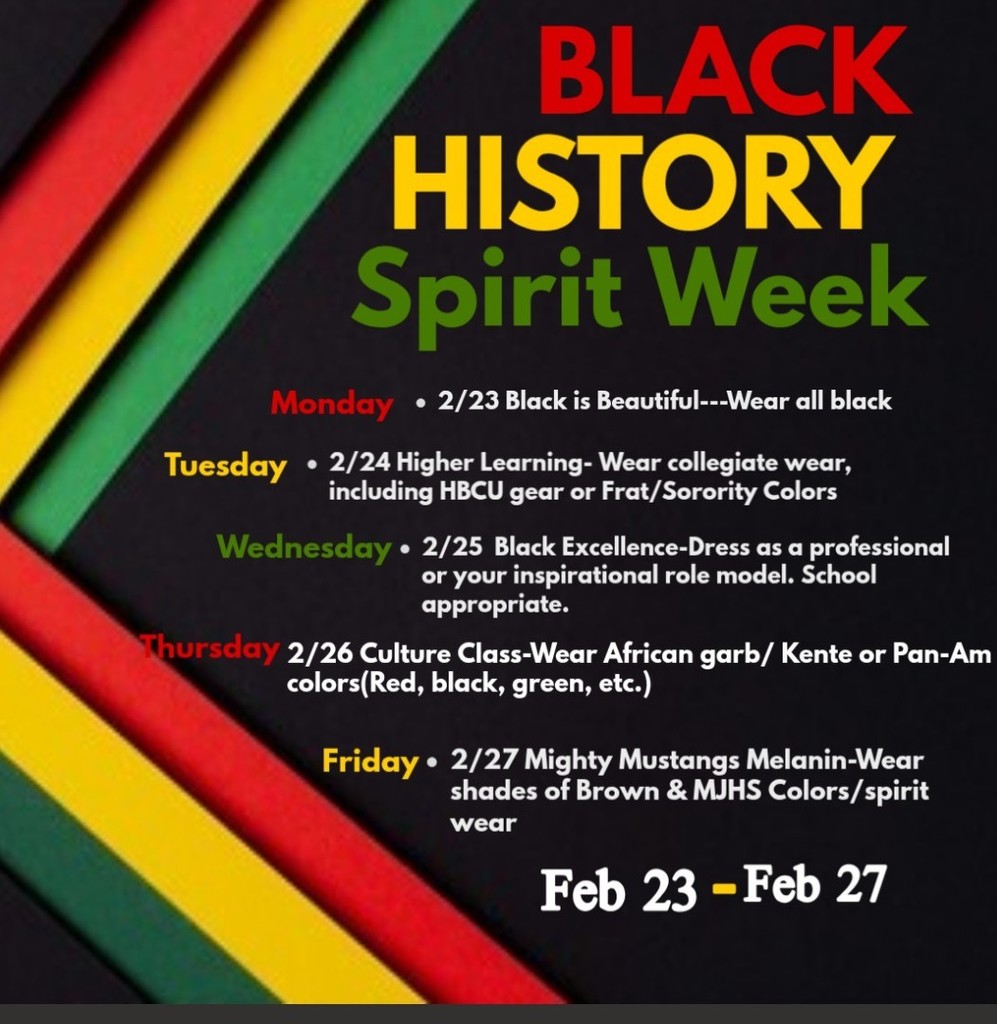 BLACK
HISTORY
Spirit Week

Monday • 2/23 Black is Beautiful---Wear all black

Tuesday • 2/24 Higher Learning- Wear collegiate wear, including HBCU gear or Frat/Sorority Colors

Wednesday • 2/25 Black Excellence-Dress as a professional or your inspirational role model. School appropriate.

Thursday 2/26 Culture Class-Wear African garb/ Kente or Pan-Am colors(Red, black, green, etc.)

Friday • 2/27 Mighty Mustangs Melanin-Wear shades of Brown & MJHS Colors/spirit wear

Feb 23 - Feb 27